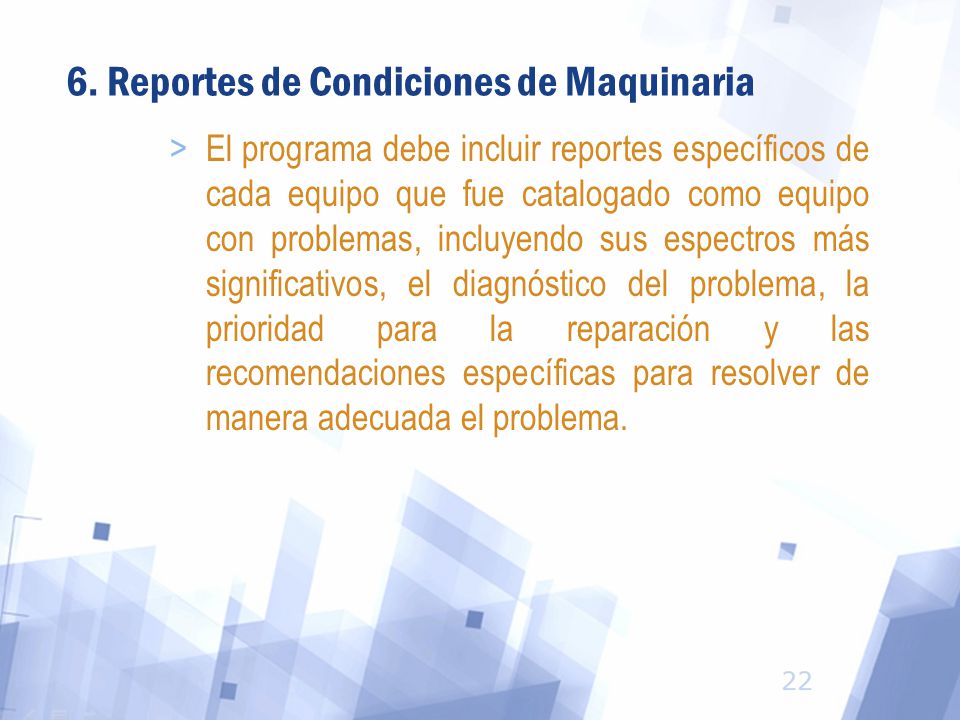 6. Reportes de Condiciones de Maquinaria

> El programa debe incluir reportes específicos de cada equipo que fue catalogado como equipo con problemas, incluyendo sus espectros más significativos, el diagnóstico del problema, la prioridad para la reparación y las recomendaciones específicas para resolver de manera adecuada el problema.

22